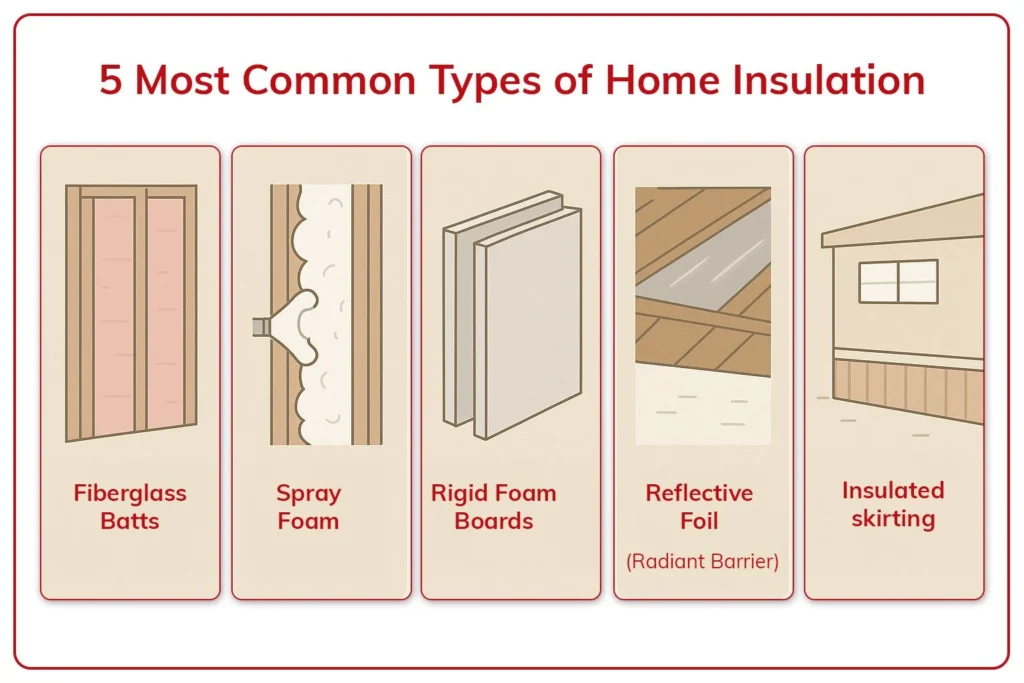 5 Most Common Types of Home Insulation

Fiberglass Batts

Spray Foam

Rigid Foam Boards

Reflective Foil
(Radiant Barrier)

Insulated skirting